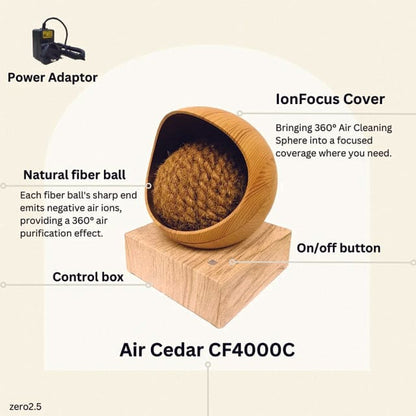 Power Adaptor

IonFocus Cover

Bringing 360° Air Cleaning Sphere into a focused coverage where you need.

Natural fiber ball

Each fiber ball's sharp end emits negative air ions, providing a 360° air purification effect.

On/off button

Control box

Air Cedar CF4000C

zero2.5